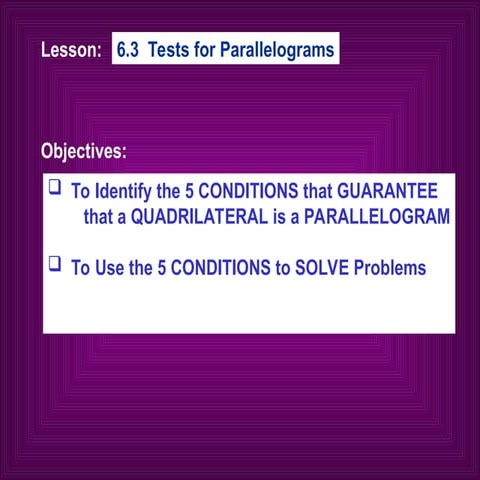 Lesson: 6.3 Tests for Parallelograms

Objectives:

❑ To Identify the 5 CONDITIONS that GUARANTEE that a QUADRILATERAL is a PARALLELOGRAM

❑ To Use the 5 CONDITIONS to SOLVE Problems